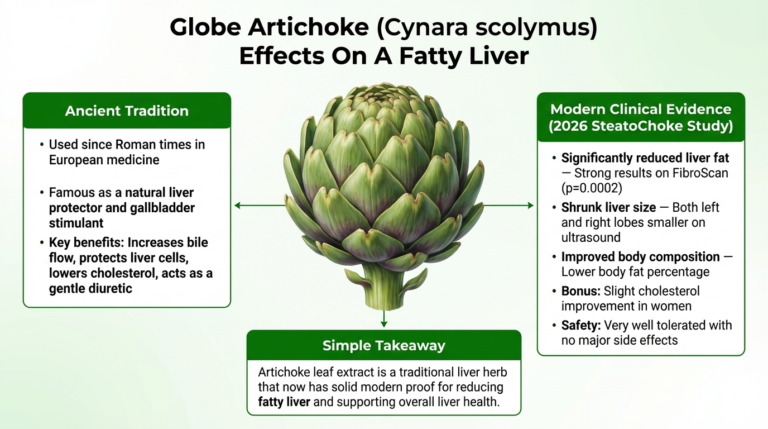 Globe Artichoke (Cynara scolymus) Effects On A Fatty Liver

Ancient Tradition

• Used since Roman times in European medicine

• Famous as a natural liver protector and gallbladder stimulant

• Key benefits: Increases bile flow, protects liver cells, lowers cholesterol, acts as a gentle diuretic

Modern Clinical Evidence (2026 SteatoChoke Study)

• Significantly reduced liver fat — Strong results on FibroScan (p=0.0002)

• Shrunk liver size — Both left and right lobes smaller on ultrasound

• Improved body composition — Lower body fat percentage

• Bonus: Slight cholesterol improvement in women

• Safety: Very well tolerated with no major side effects

Simple Takeaway

Artichoke leaf extract is a traditional liver herb that now has solid modern proof for reducing fatty liver and supporting overall liver health.